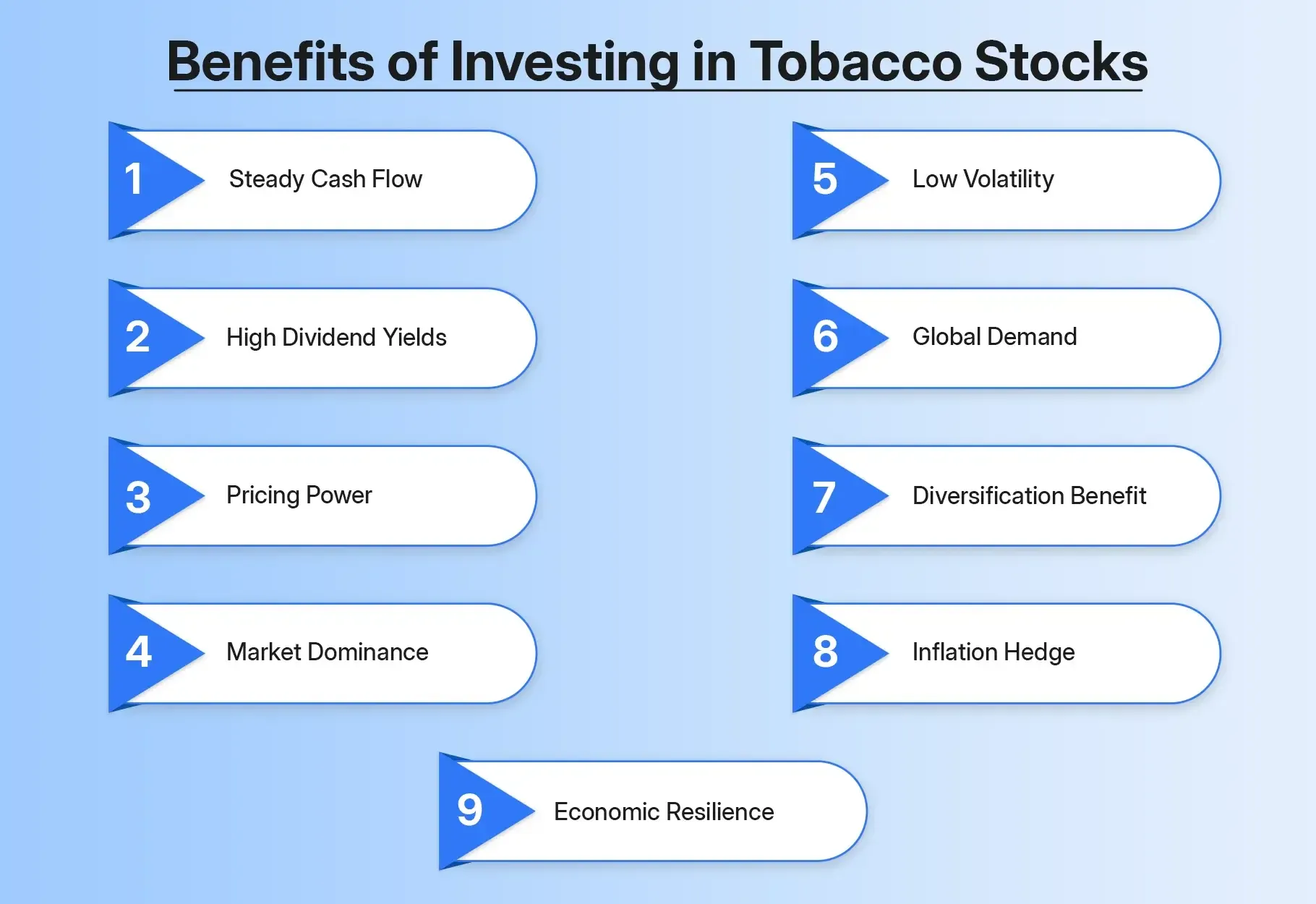 Benefits of Investing in Tobacco Stocks

1 Steady Cash Flow

2 High Dividend Yields

3 Pricing Power

4 Market Dominance

5 Low Volatility

6 Global Demand

7 Diversification Benefit

8 Inflation Hedge

9 Economic Resilience